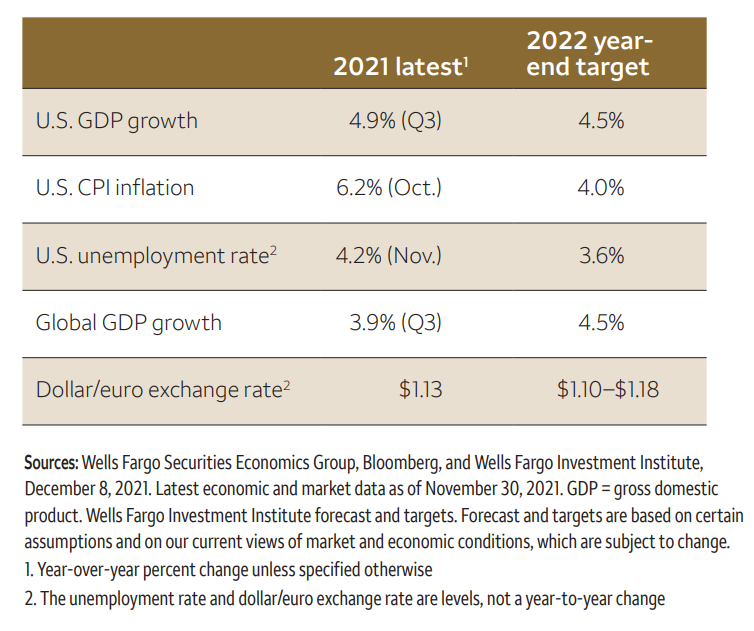 |  | 2021 latest$^1$ | 2022 year-end target |
|---|---|---|
| U.S. GDP growth | 4.9% (Q3) | 4.5% |
| U.S. CPI inflation | 6.2% (Oct.) | 4.0% |
| U.S. unemployment rate$^2$ | 4.2% (Nov.) | 3.6% |
| Global GDP growth | 3.9% (Q3) | 4.5% |
| Dollar/euro exchange rate$^2$ | \$1.13 | \$1.10–\$1.18 |

Sources: Wells Fargo Securities Economics Group, Bloomberg, and Wells Fargo Investment Institute, December 8, 2021. Latest economic and market data as of November 30, 2021. GDP = gross domestic product. Wells Fargo Investment Institute forecast and targets. Forecast and targets are based on certain assumptions and on our current views of market and economic conditions, which are subject to change.

1. Year-over-year percent change unless specified otherwise

2. The unemployment rate and dollar/euro exchange rate are levels, not a year-to-year change